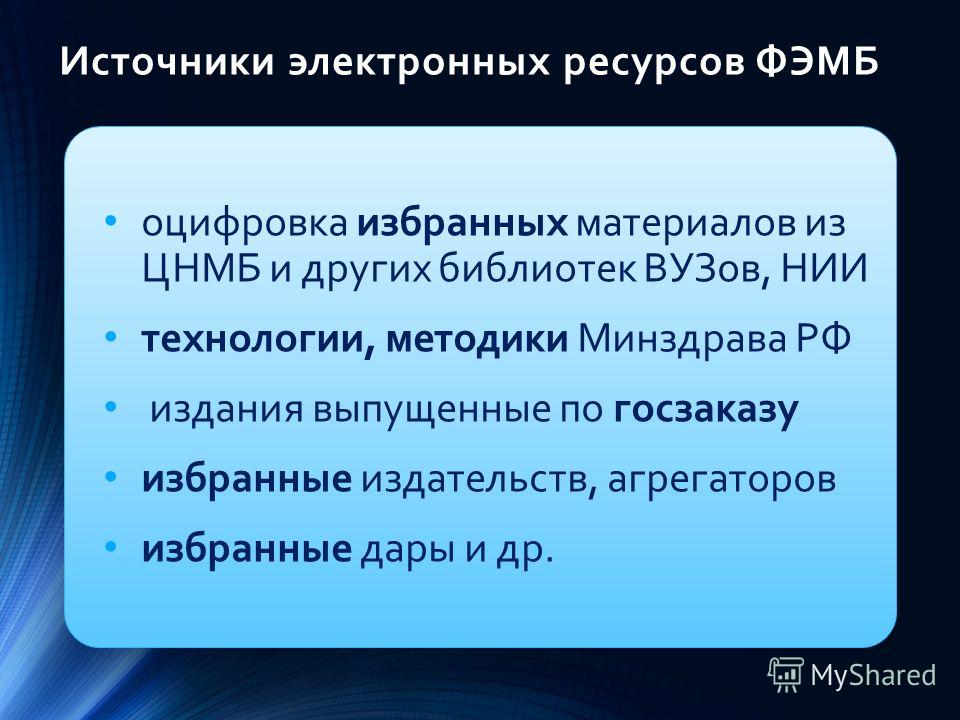 Источники электронных ресурсов ФЭМБ

• оцифровка избранных материалов из ЦНМБ и других библиотек ВУЗов, НИИ
• технологии, методики Минздрава РФ
• издания выпущенные по госзаказу
• избранные издательств, агрегаторов
• избранные дары и др.

MyShared